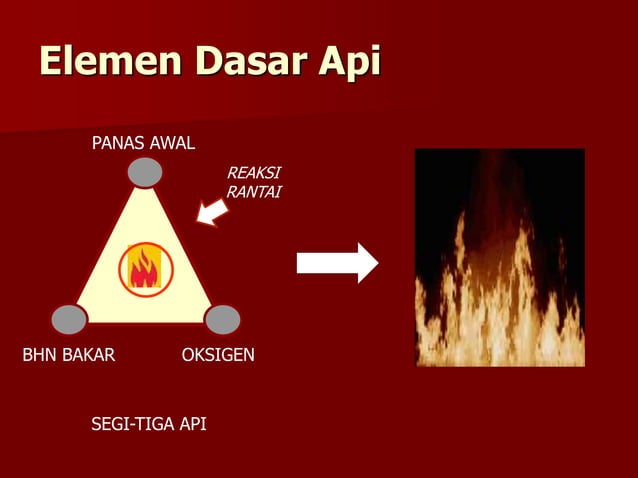 Elemen Dasar Api

PANAS AWAL

REAKSI RANTAI

BHN BAKAR

OKSIGEN

SEGI-TIGA API